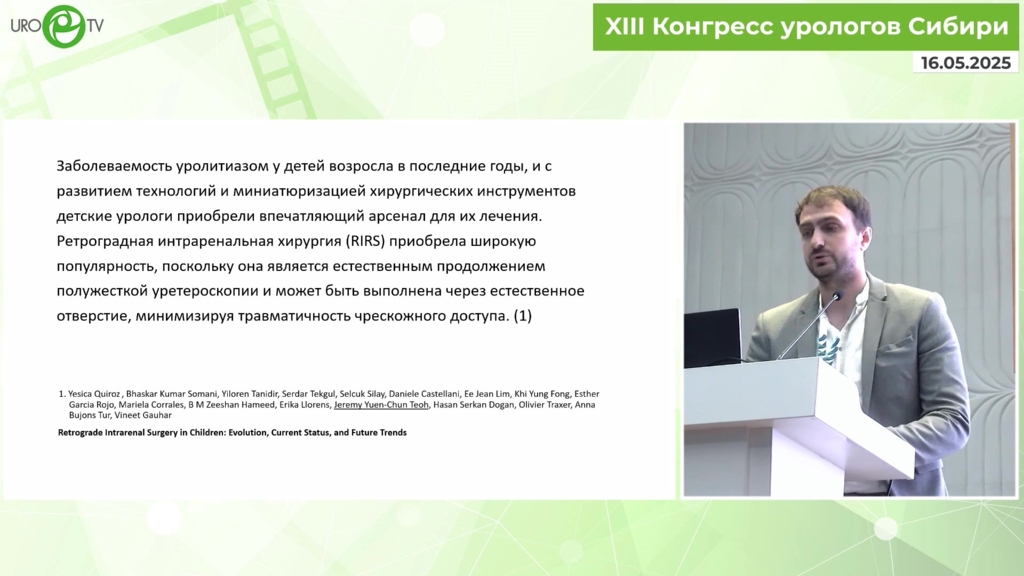 URO TV

XIII Конгресс урологов Сибири

16.05.2025

Заболеваемость уролитиазом у детей возросла в последние годы, и с развитием технологий и миниатюризацией хирургических инструментов детские урологи приобрели впечатляющий арсенал для их лечения. Ретроградная интраренальная хирургия (RIRS) приобрела широкую популярность, поскольку она является естественным продолжением полужесткой уретероскопии и может быть выполнена через естественное отверстие, минимизируя травматичность чрескожного доступа. (1)

1. Yesica Quiroz , Bhaskar Kumar Somani, Yiloren Tanidir, Serdar Tekgul, Selcuk Silay, Daniele Castellani, Ee Jean Lim, Khi Yung Fong, Esther Garcia Rojo, Mariela Corrales, B M Zeeshan Hameed, Erika Llorens, Jeremy Yuen-Chun Teoh, Hasan Serkan Dogan, Olivier Traxer, Anna Bujons Tur, Vineet Gauhar

Retrograde Intrarenal Surgery in Children: Evolution, Current Status, and Future Trends